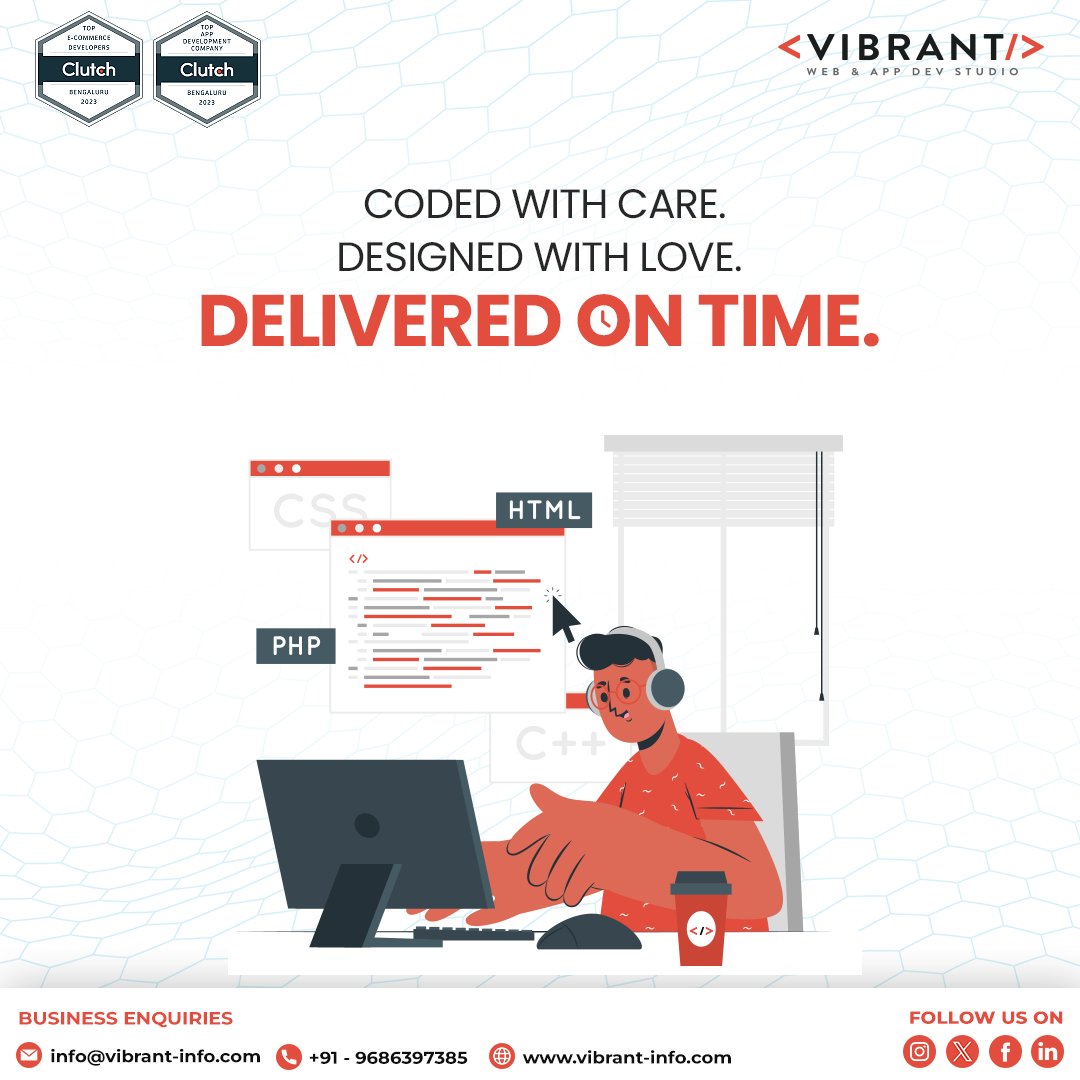 TOP
E-COMMERCE
DEVELOPERS
Clutch
BENGALURU
2023

TOP
APP
DEVELOPMENT
COMPANY
Clutch
BENGALURU
2023

<VIBRANT/>
WEB & APP DEV STUDIO

CODED WITH CARE.
DESIGNED WITH LOVE.
DELIVERED ON TIME.

CSS
HTML
</>
PHP
C++
</>

BUSINESS ENQUIRIES
info@vibrant-info.com
+91 - 9686397385
www.vibrant-info.com

FOLLOW US ON